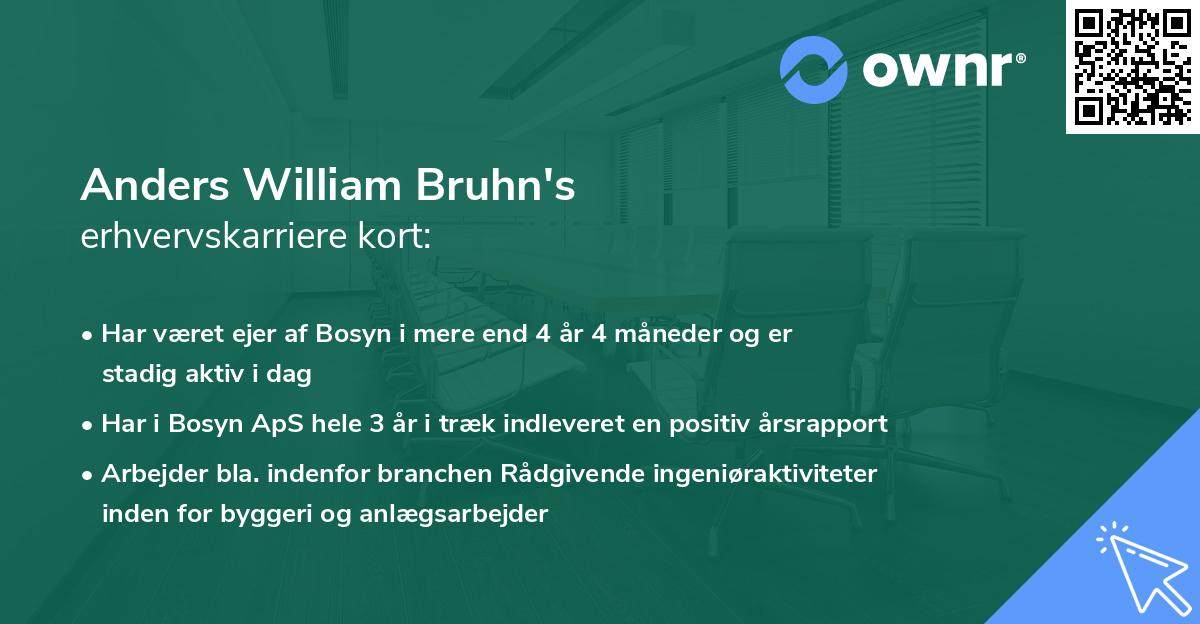 ownr®

Anders William Bruhn's
erhvervskarriere kort:

• Har været ejer af Bosyn i mere end 4 år 4 måneder og er stadig aktiv i dag

• Har i Bosyn ApS hele 3 år i træk indleveret en positiv årsrapport

• Arbejder bla. indenfor branchen Rådgivende ingeniøraktiviteter inden for byggeri og anlægsarbejder